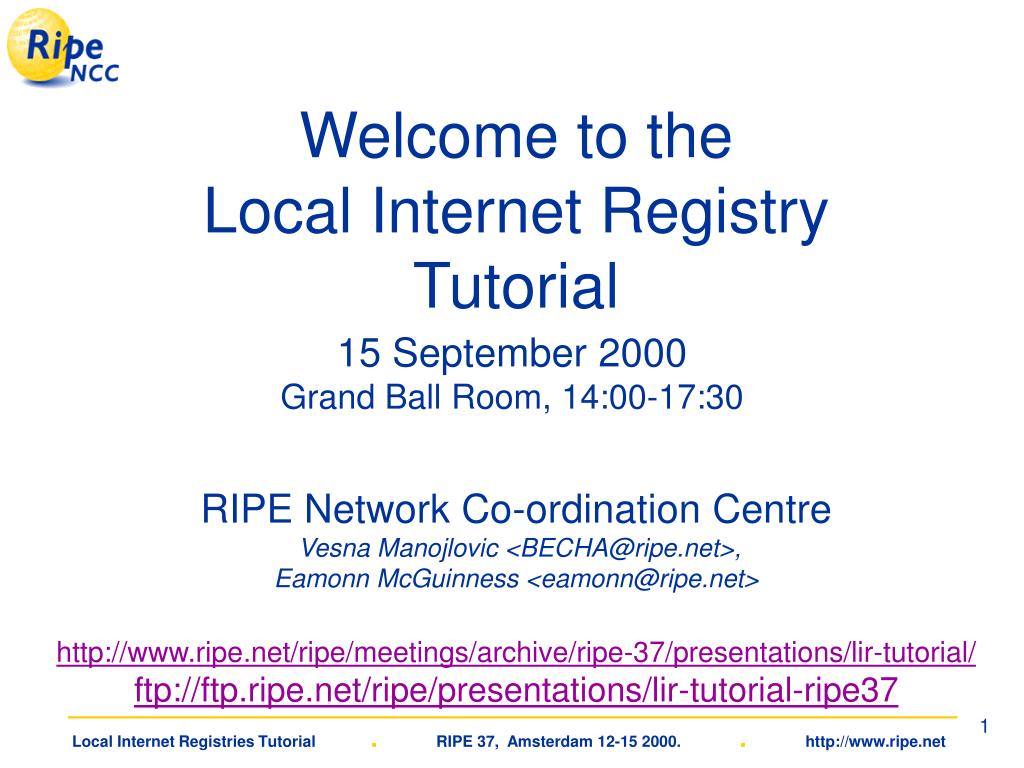 Ripe NCC

Welcome to the Local Internet Registry Tutorial

15 September 2000
Grand Ball Room, 14:00-17:30

RIPE Network Co-ordination Centre
Vesna Manojlovic <BECHA@ripe.net>,
Eamonn McGuinness <eamonn@ripe.net>

http://www.ripe.net/ripe/meetings/archive/ripe-37/presentations/lir-tutorial/
ftp://ftp.ripe.net/ripe/presentations/lir-tutorial-ripe37

1

Local Internet Registries Tutorial . RIPE 37, Amsterdam 12-15 2000. . http://www.ripe.net